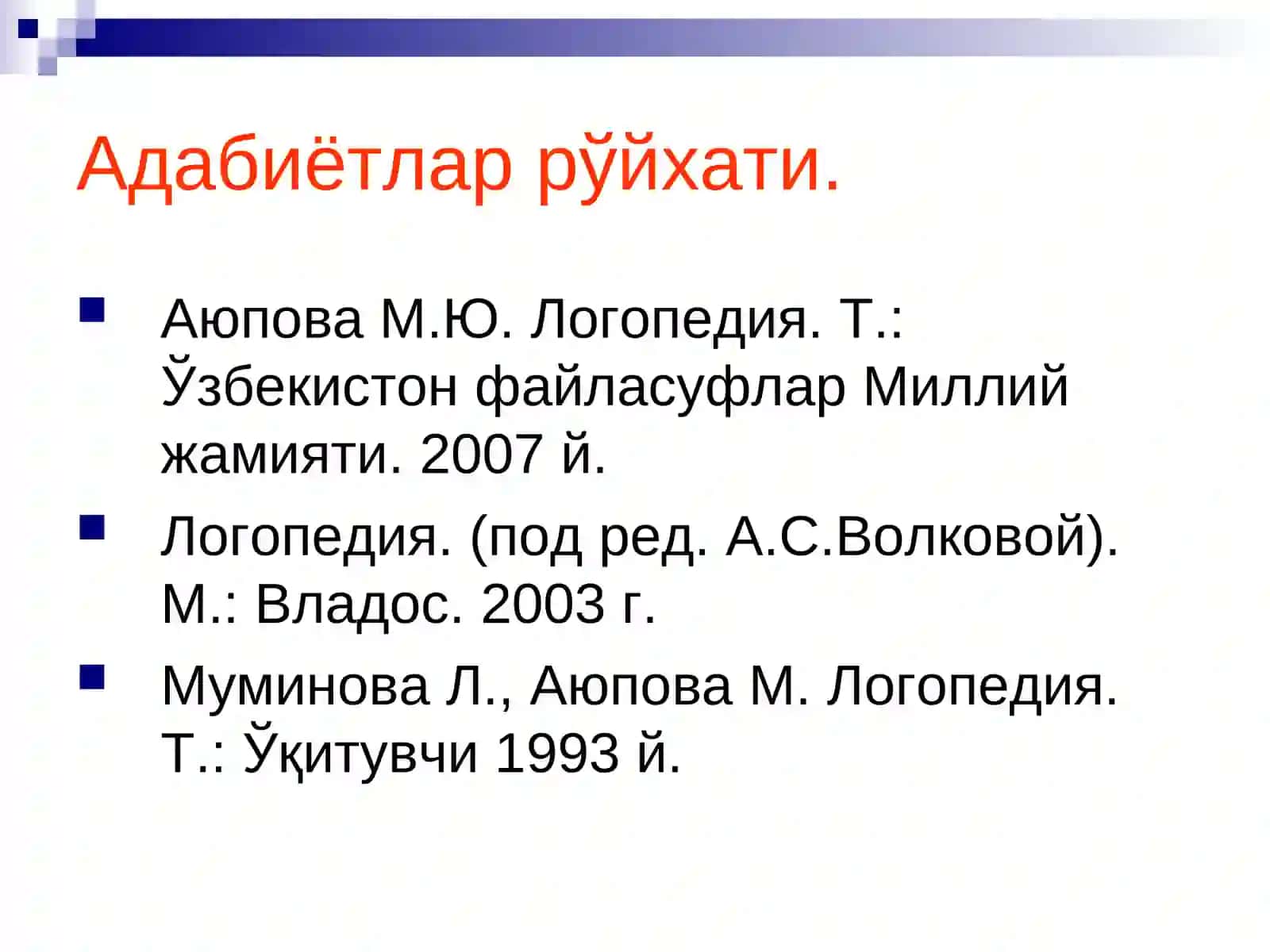 Адабиётлар рўйхати.

Аюпова М.Ю. Логопедия. Т.: Ўзбекистон файласуфлар Миллий жамияти. 2007 й.

Логопедия. (под ред. А.С.Волковой). М.: Владос. 2003 г.

Муминова Л., Аюпова М. Логопедия. Т.: Ўқитувчи 1993 й.